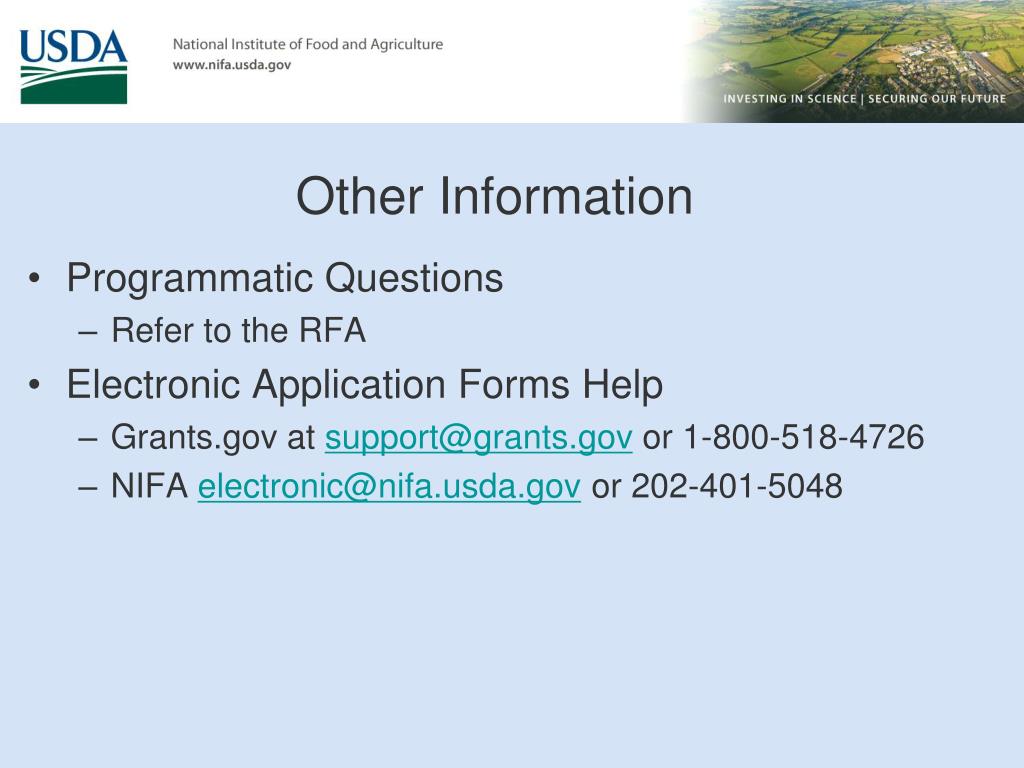 USDA

National Institute of Food and Agriculture
www.nifa.usda.gov

INVESTING IN SCIENCE | SECURING OUR FUTURE

Other Information

• Programmatic Questions
– Refer to the RFA
• Electronic Application Forms Help
– Grants.gov at support@grants.gov or 1-800-518-4726
– NIFA electronic@nifa.usda.gov or 202-401-5048